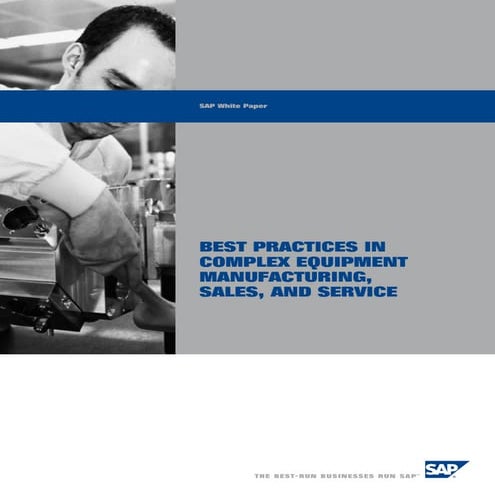 SAP White Paper

BEST PRACTICES IN COMPLEX EQUIPMENT MANUFACTURING, SALES, AND SERVICE

THE BEST-RUN BUSINESSES RUN SAP™

SAP